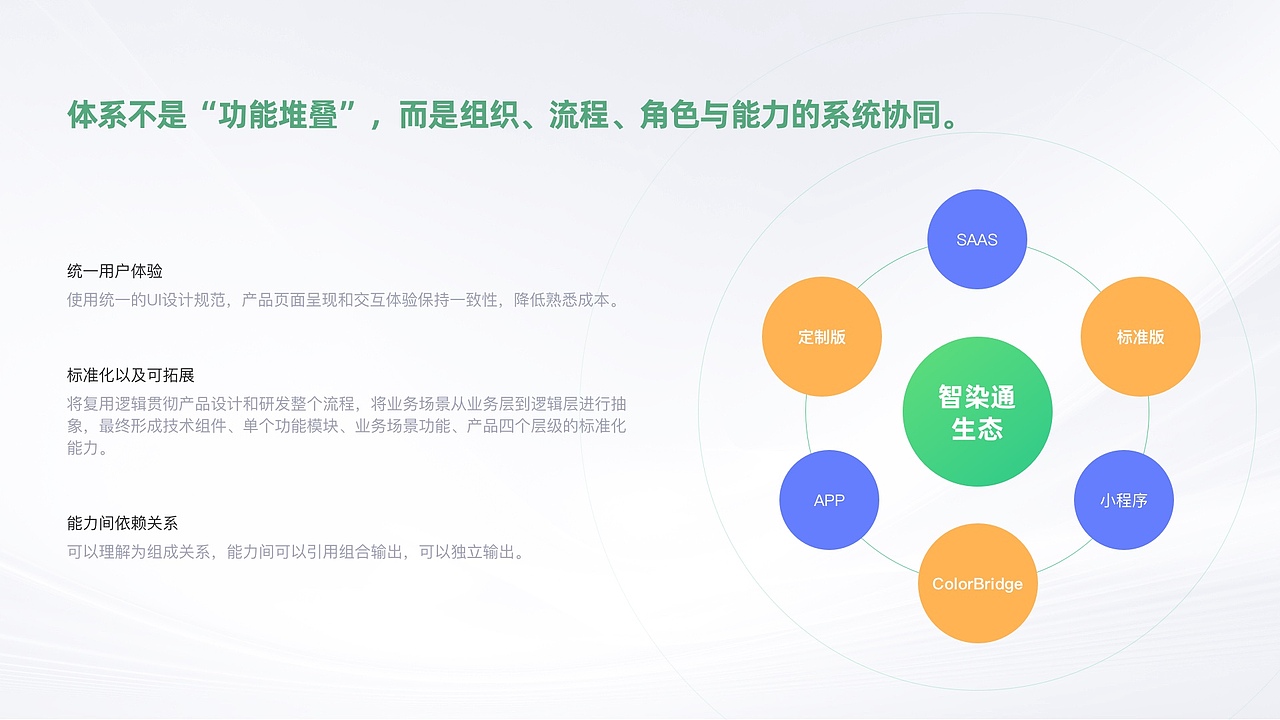 体系不是“功能堆叠”，而是组织、流程、角色与能力的系统协同。

统一用户体验
使用统一的UI设计规范，产品页面呈现和交互体验保持一致性，降低熟悉成本。

标准化以及可拓展
将复用逻辑贯彻产品设计和研发整个流程，将业务场景从业务层到逻辑层进行抽象，最终形成技术组件、单个功能模块、业务场景功能、产品四个层级的标准化能力。

能力间依赖关系
可以理解为组成关系，能力间可以引用组合输出，可以独立输出。

SAAS
定制版
标准版
智染通生态
APP
小程序
ColorBridge